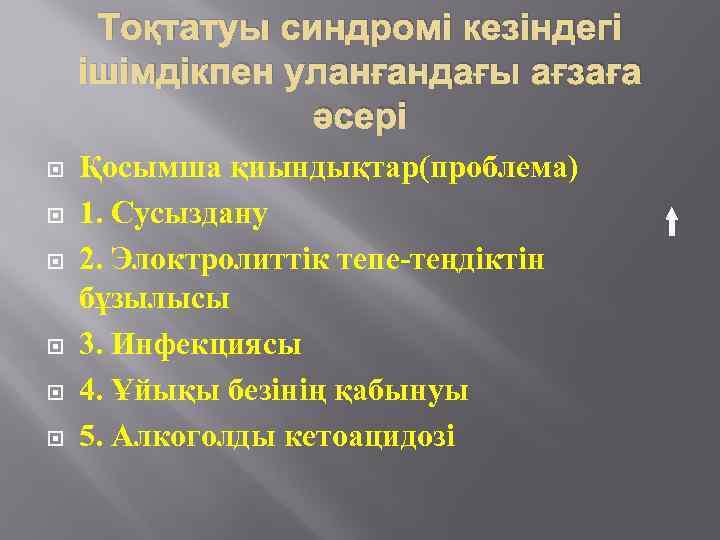 Тоқтатуы синдромі кезіндегі ішімдікпен уланғандағы ағзаға әсері

Қосымша қиындықтар(проблема)

1. Сусыздану

2. Элоктролиттік тепе-теңдіктін бұзылысы

3. Инфекциясы

4. Ұйықы безінің қабынуы

5. Алкоголды кетоацидозі